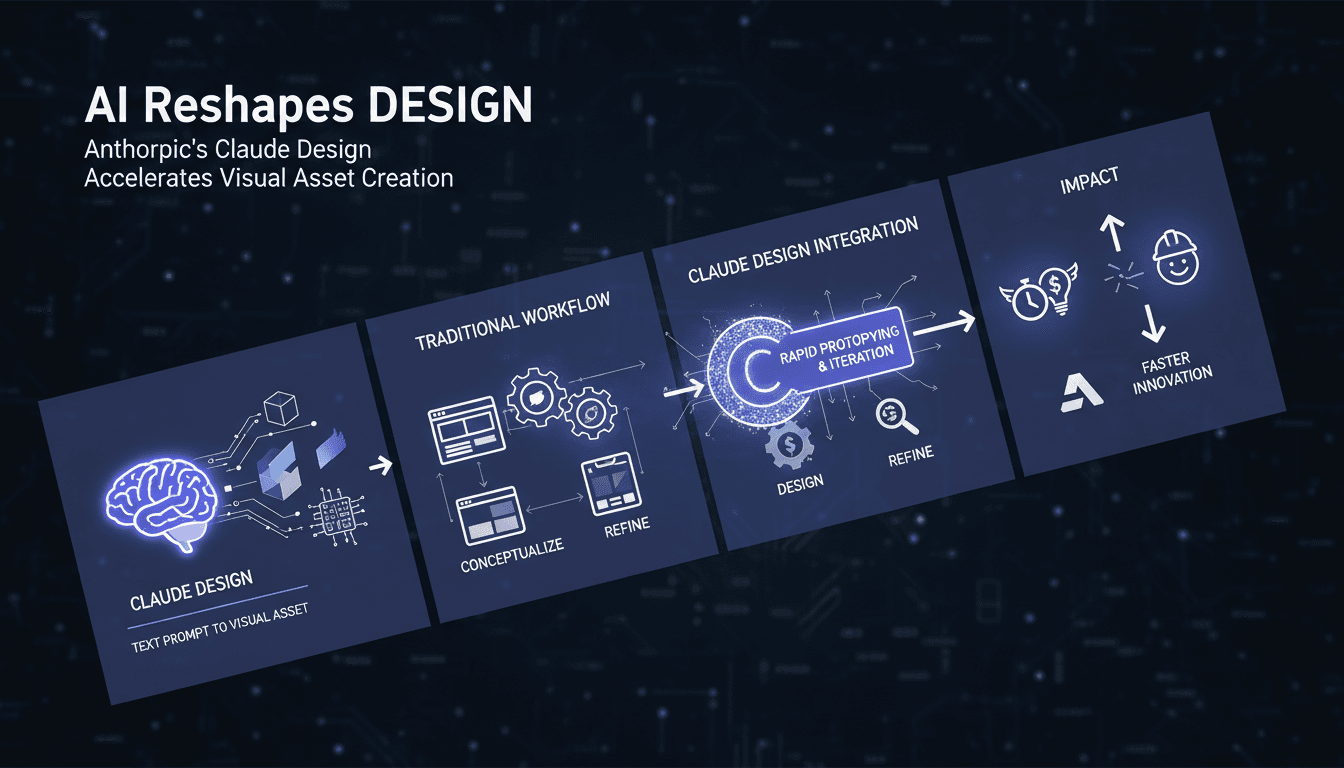 AI Reshapes DESIGN
Anthorpic's Claude Design Accelerates Visual Asset Creation

CLAUDE DESIGN
TEXT PROMPT TO VISUAL ASSET

TRADITIONAL WORKFLOW
CONCEPTUALIZE
REFINE

CLAUDE DESIGN INTEGRATION
RAPID PROTOPYING & ITERATION
DESIGN
REFINE

IMPACT
FASTER INNOVATION